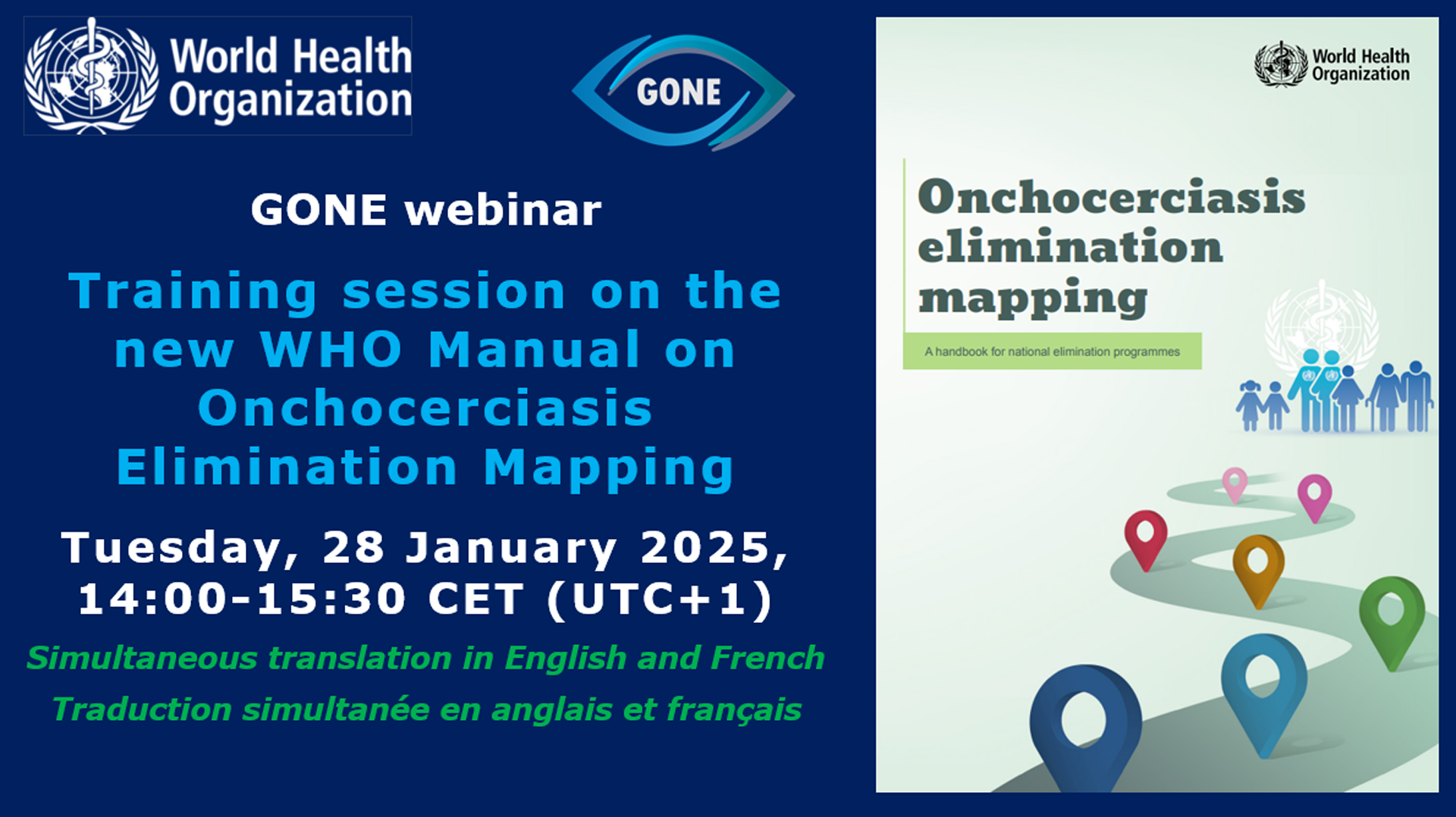 World Health Organization

GONE

GONE webinar

Training session on the new WHO Manual on Onchocerciasis Elimination Mapping

Tuesday, 28 January 2025, 14:00-15:30 CET (UTC+1)

Simultaneous translation in English and French

Traduction simultanée en anglais et français

World Health Organization

Onchocerciasis elimination mapping

A handbook for national elimination programmes